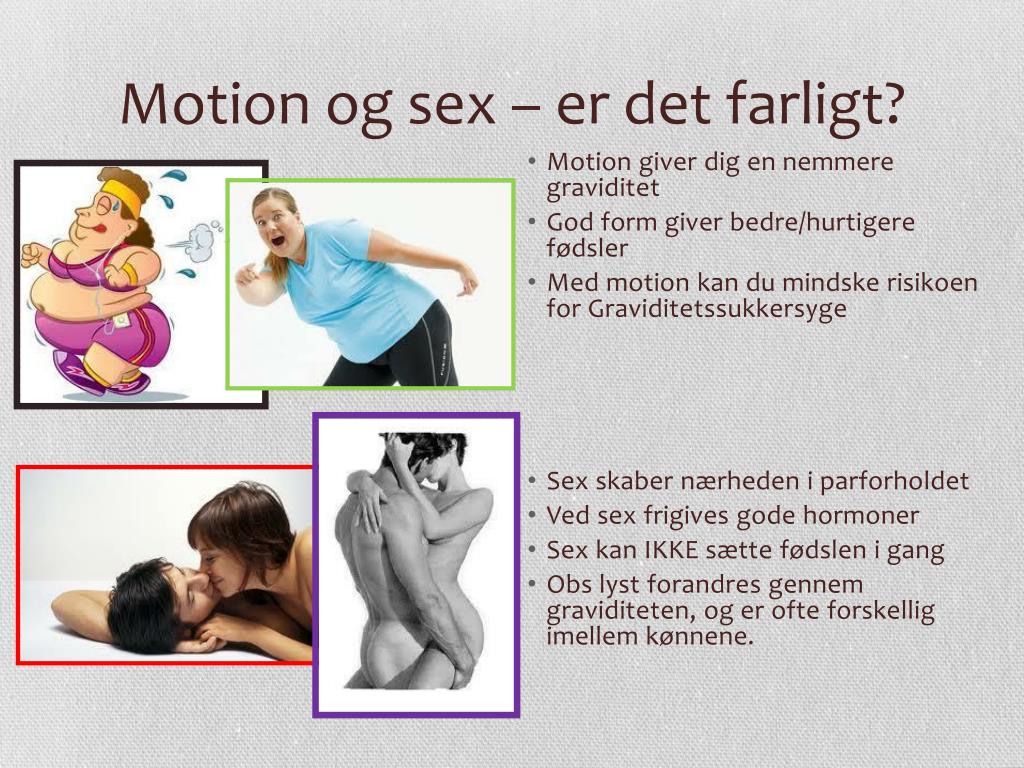 Motion og sex – er det farligt?

• Motion giver dig en nemmere graviditet
• God form giver bedre/hurtigere fødsler
• Med motion kan du mindske risikoen for Graviditetssukkersyge

• Sex skaber nærheden i parforholdet
• Ved sex frigives gode hormoner
• Sex kan IKKE sætte fødslen i gang
• Obs lyst forandres gennem graviditeten, og er ofte forskellig imellem kønnene.